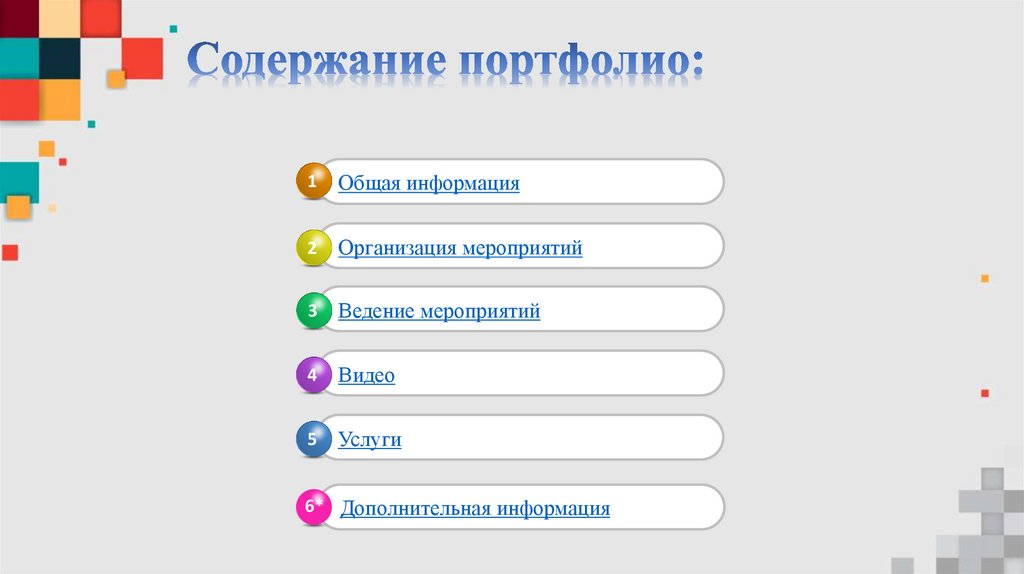 Содержание портфолио:

1 Общая информация

2 Организация мероприятий

3 Ведение мероприятий

4 Видео

5 Услуги

6* Дополнительная информация